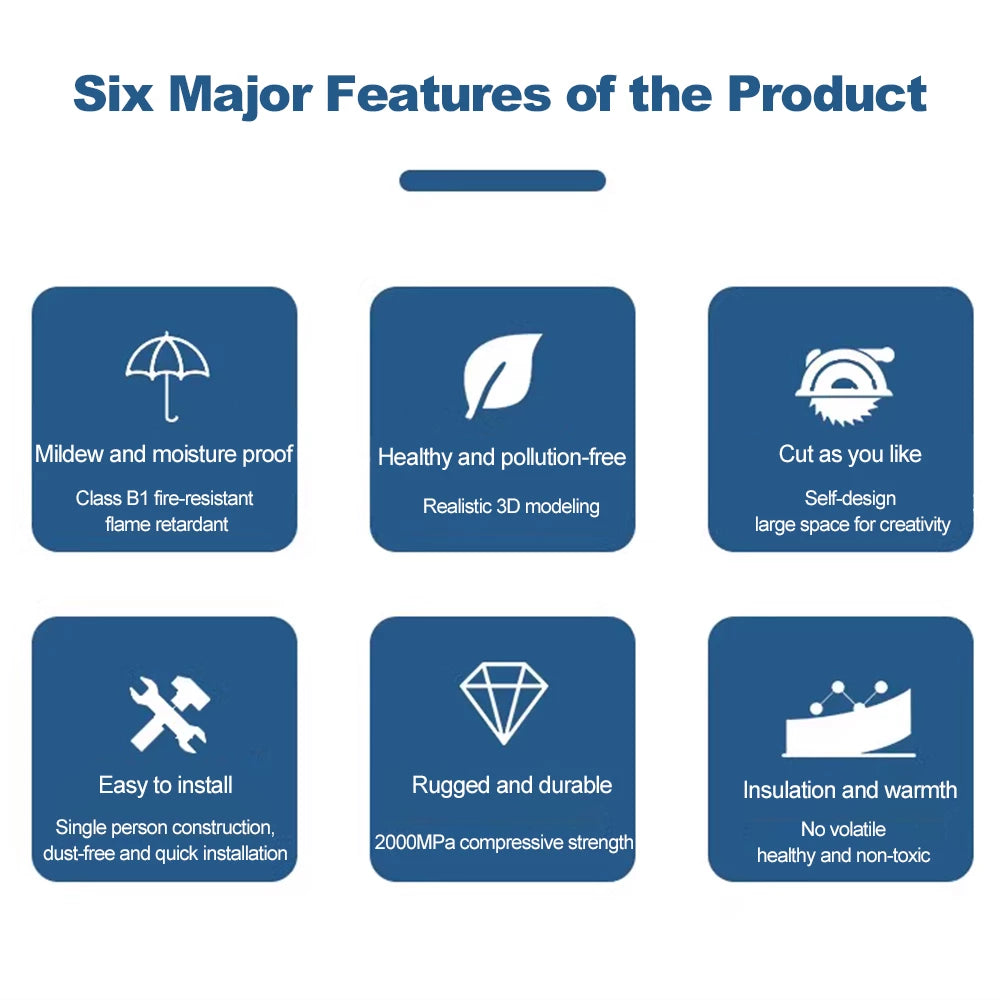 Six Major Features of the Product

Mildew and moisture proof

Class B1 fire-resistant flame retardant

Healthy and pollution-free

Realistic 3D modeling

Cut as you like

Self-design large space for creativity

Easy to install

Single person construction, dust-free and quick installation

Rugged and durable

2000MPa compressive strength

Insulation and warmth

No volatile healthy and non-toxic